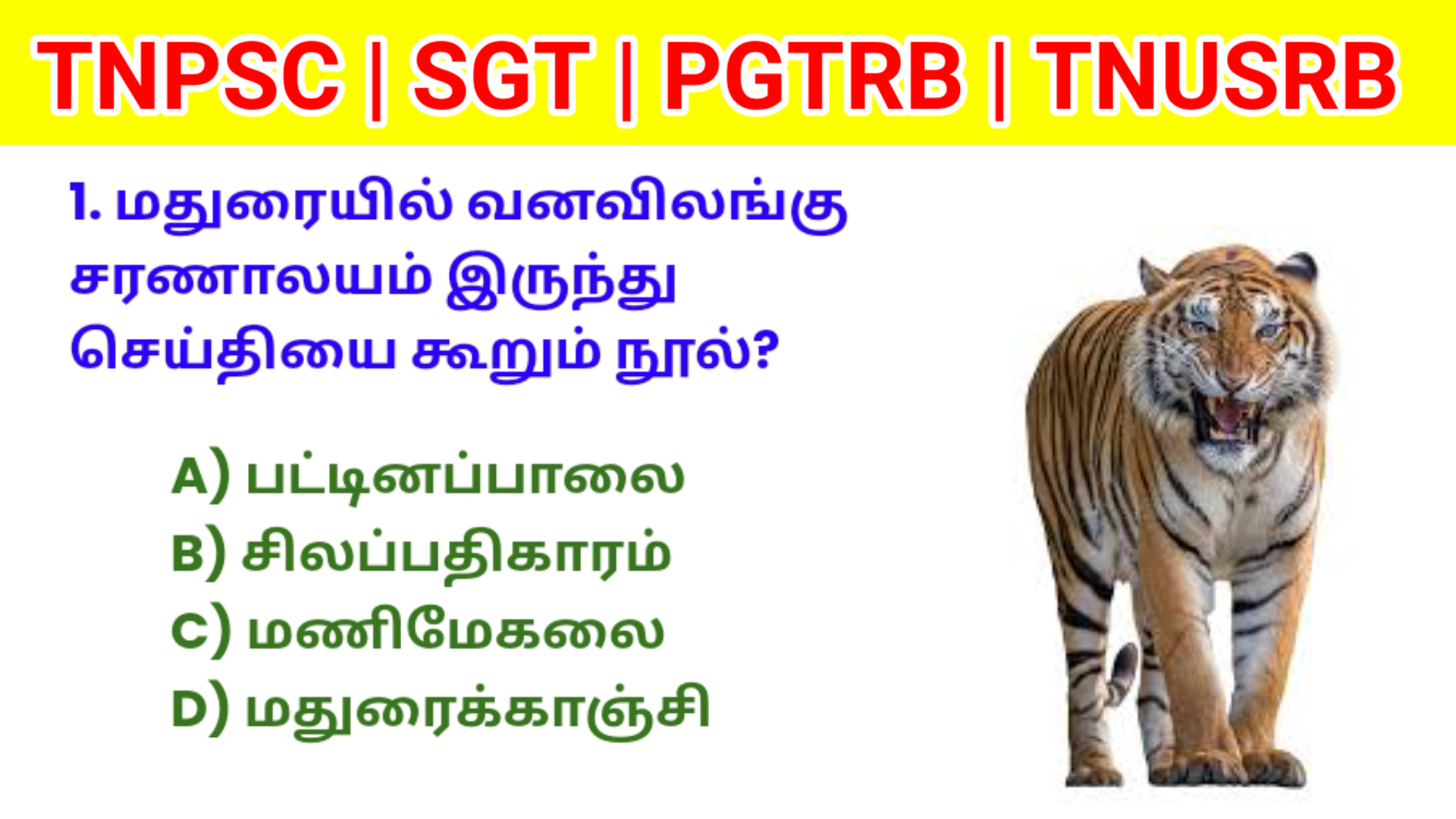 TNPSC | SGT | PGTRB | TNUSRB

1. மதுரையில் வனவிலங்கு சரணாலயம் இருந்து செய்தியை கூறும் நூல்?

A) பட்டினப்பாலை
B) சிலப்பதிகாரம்
C) மணிமேகலை
D) மதுரைக்காஞ்சி